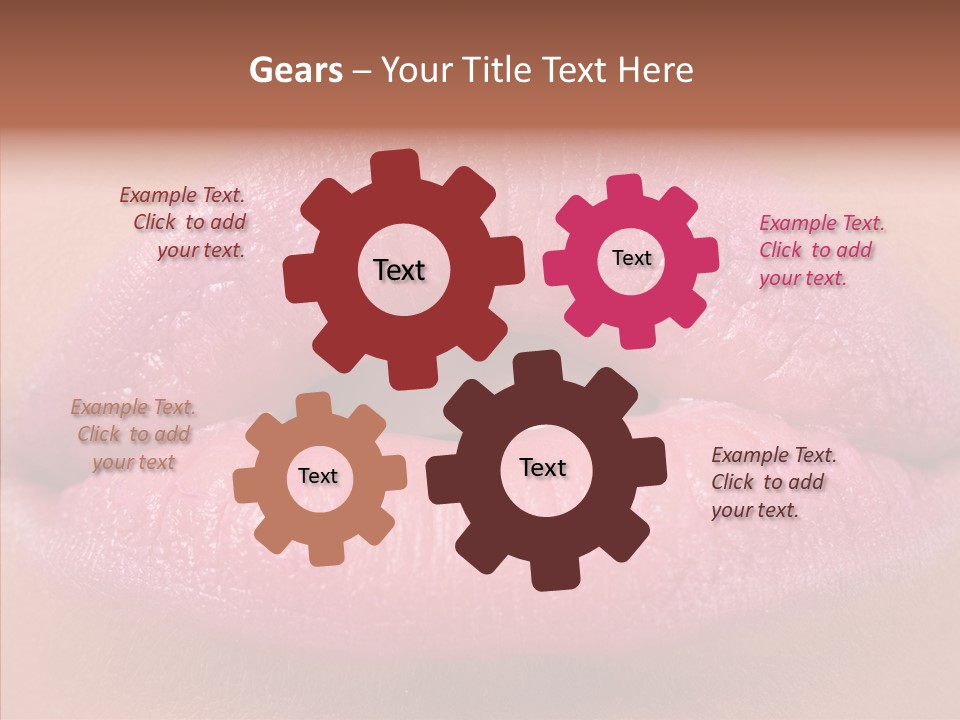 Gears – Your Title Text Here

Example Text. Click to add your text.

Text

Text

Example Text. Click to add your text.

Example Text. Click to add your text

Text

Text

Example Text. Click to add your text.